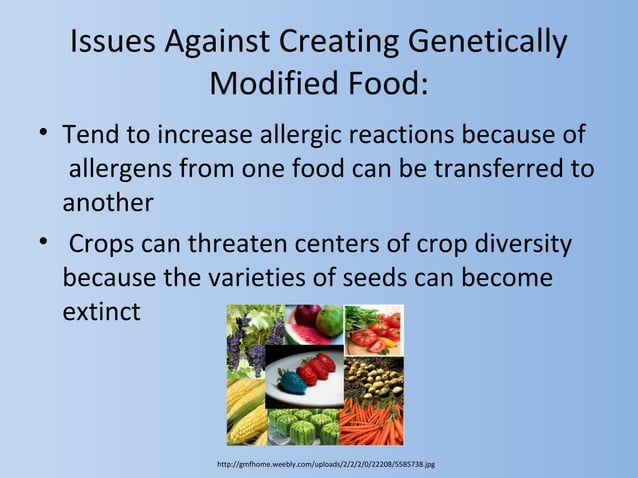 Issues Against Creating Genetically Modified Food:

• Tend to increase allergic reactions because of allergens from one food can be transferred to another

• Crops can threaten centers of crop diversity because the varieties of seeds can become extinct

http://gmfhome.weebly.com/uploads/2/2/2/0/22208/5585738.jpg